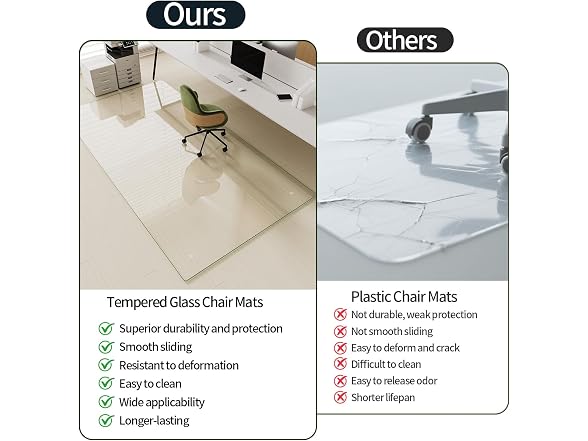 Ours

Tempered Glass Chair Mats

Superior durability and protection
Smooth sliding
Resistant to deformation
Easy to clean
Wide applicability
Longer-lasting

Others

Plastic Chair Mats

Not durable, weak protection
Not smooth sliding
Easy to deform and crack
Difficult to clean
Easy to release odor
Shorter lifepan